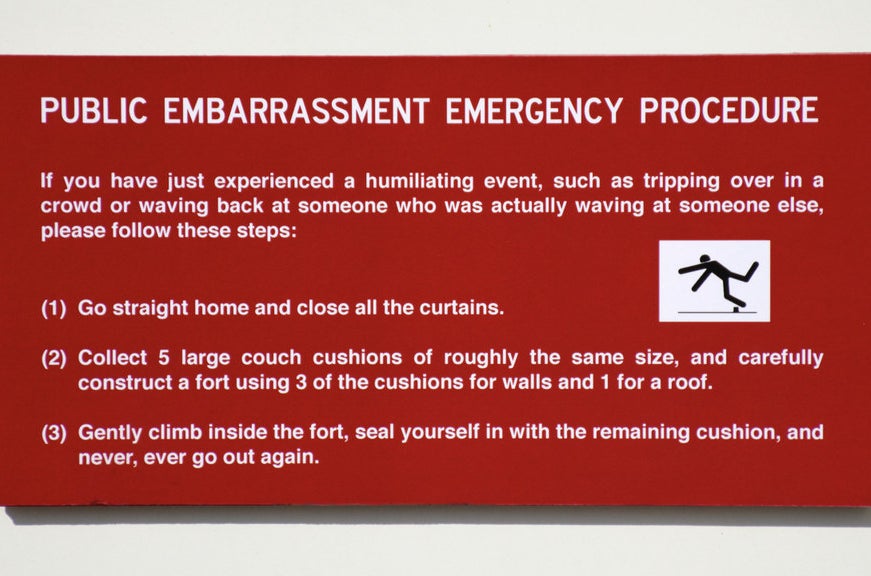 PUBLIC EMBARRASSMENT EMERGENCY PROCEDURE

If you have just experienced a humiliating event, such as tripping over in a crowd or waving back at someone who was actually waving at someone else, please follow these steps:

(1) Go straight home and close all the curtains.

(2) Collect 5 large couch cushions of roughly the same size, and carefully construct a fort using 3 of the cushions for walls and 1 for a roof.

(3) Gently climb inside the fort, seal yourself in with the remaining cushion, and never, ever go out again.